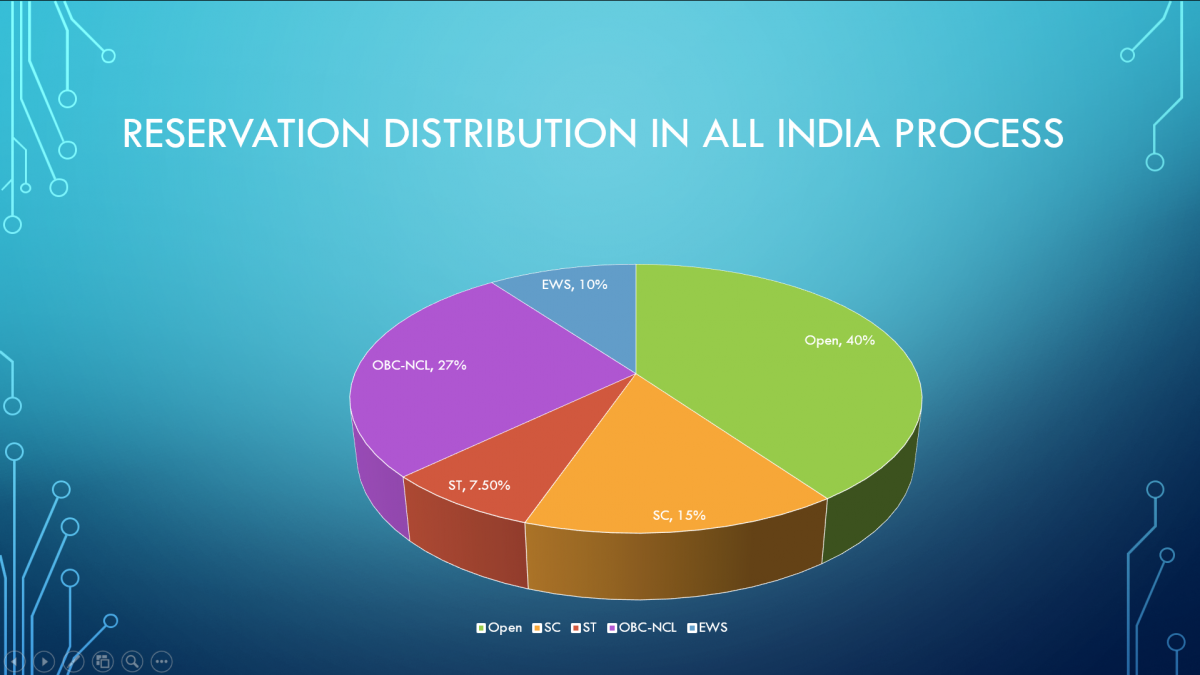 RESERVATION DISTRIBUTION IN ALL INDIA PROCESS

EWS, 10%
Open, 40%
OBC-NCL, 27%
ST, 7.50%
SC, 15%

Open SC ST OBC-NCL EWS